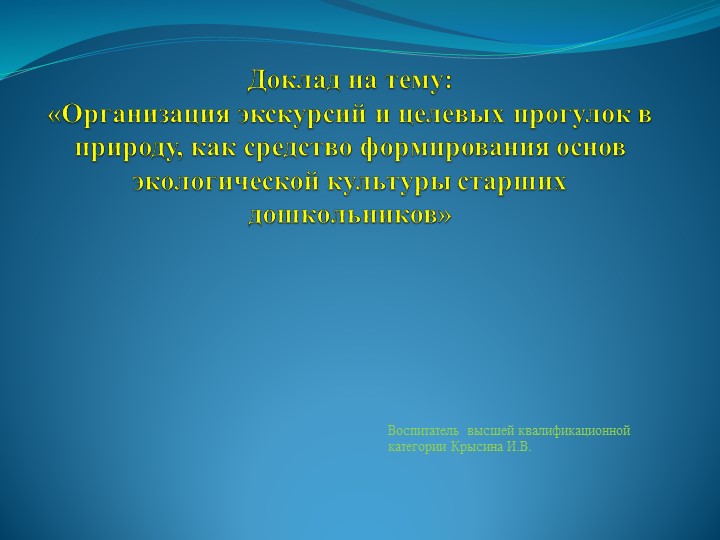 Доклад на тему:
«Организация экскурсий и целевых прогулок в природу, как средство формирования основ экологической культуры старших дошкольников»

Воспитатель высшей квалификационной категории Крысина И.В.